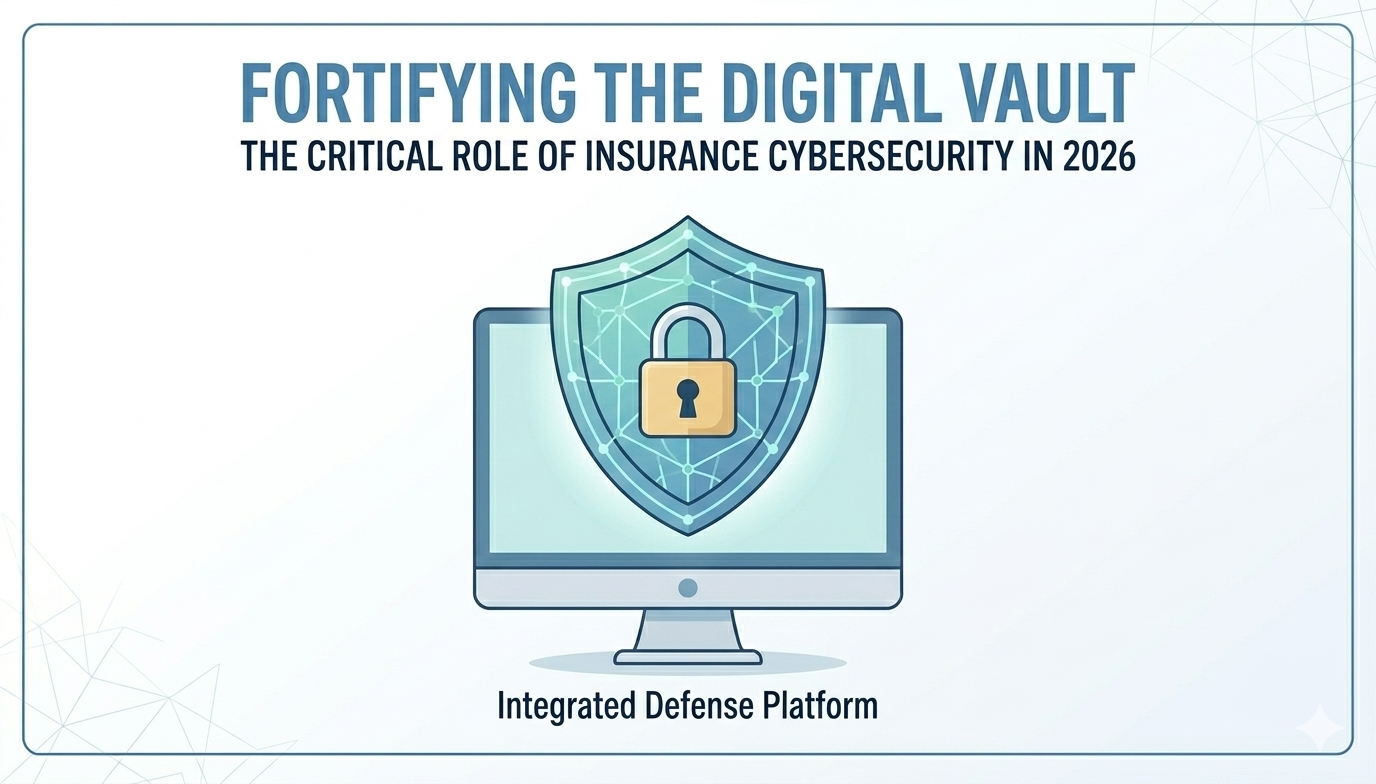 FORTIFYING THE DIGITAL VAULT
THE CRITICAL ROLE OF INSURANCE CYBERSECURITY IN 2026

Integrated Defense Platform